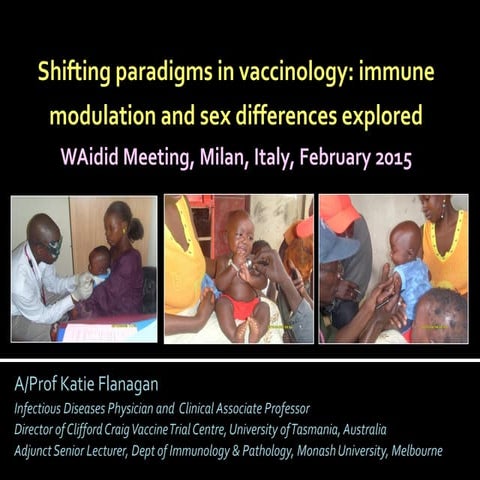 Shifting paradigms in vaccinology: immune modulation and sex differences explored

WAidid Meeting, Milan, Italy, February 2015

A/Prof Katie Flanagan

Infectious Diseases Physician and Clinical Associate Professor

Director of Clifford Craig Vaccine Trial Centre, University of Tasmania, Australia

Adjunct Senior Lecturer, Dept of Immunology & Pathology, Monash University, Melbourne